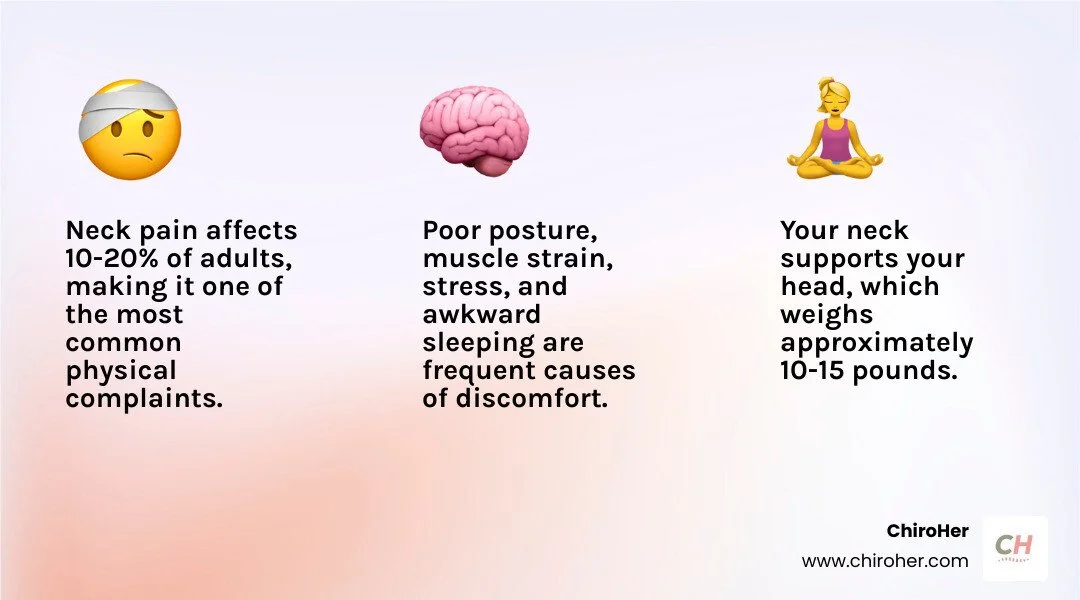 Neck pain affects 10-20% of adults, making it one of the most common physical complaints.

Poor posture, muscle strain, stress, and awkward sleeping are frequent causes of discomfort.

Your neck supports your head, which weighs approximately 10-15 pounds.

ChiroHer
www.chiroher.com
CH